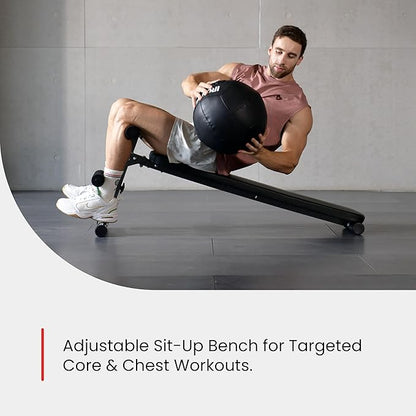 Adjustable Sit-Up Bench for Targeted Core & Chest Workouts.